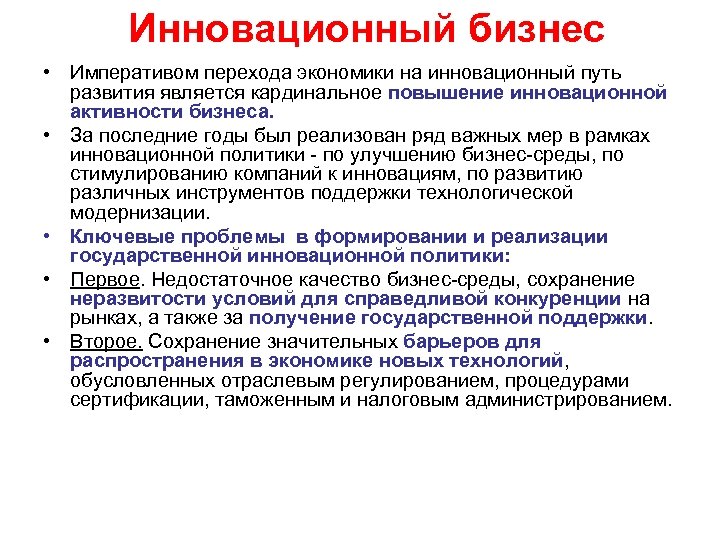 Инновационный бизнес

• Императивом перехода экономики на инновационный путь развития является кардинальное повышение инновационной активности бизнеса.

• За последние годы был реализован ряд важных мер в рамках инновационной политики - по улучшению бизнес-среды, по стимулированию компаний к инновациям, по развитию различных инструментов поддержки технологической модернизации.

• Ключевые проблемы в формировании и реализации государственной инновационной политики:

• Первое. Недостаточное качество бизнес-среды, сохранение неразвитости условий для справедливой конкуренции на рынках, а также за получение государственной поддержки.

• Второе. Сохранение значительных барьеров для распространения в экономике новых технологий, обусловленных отраслевым регулированием, процедурами сертификации, таможенным и налоговым администрированием.